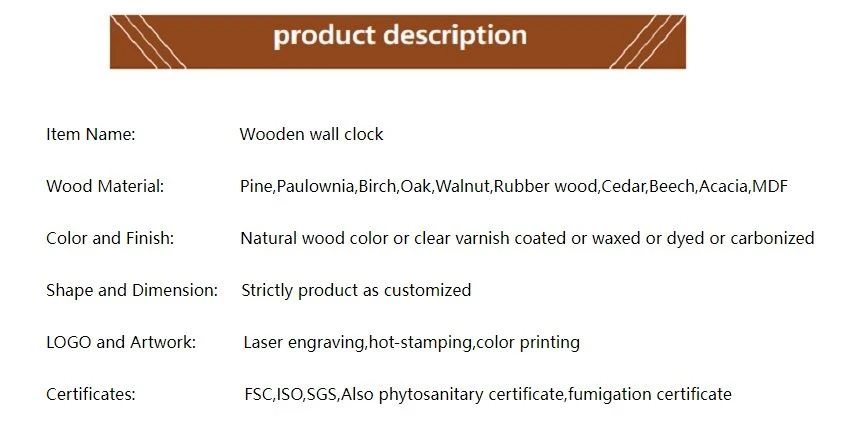 product description

Item Name: Wooden wall clock

Wood Material: Pine,Paulownia,Birch,Oak,Walnut,Rubber wood,Cedar,Beech,Acacia,MDF

Color and Finish: Natural wood color or clear varnish coated or waxed or dyed or carbonized

Shape and Dimension: Strictly product as customized

LOGO and Artwork: Laser engraving,hot-stamping,color printing

Certificates: FSC,ISO,SGS,Also phytosanitary certificate,fumigation certificate